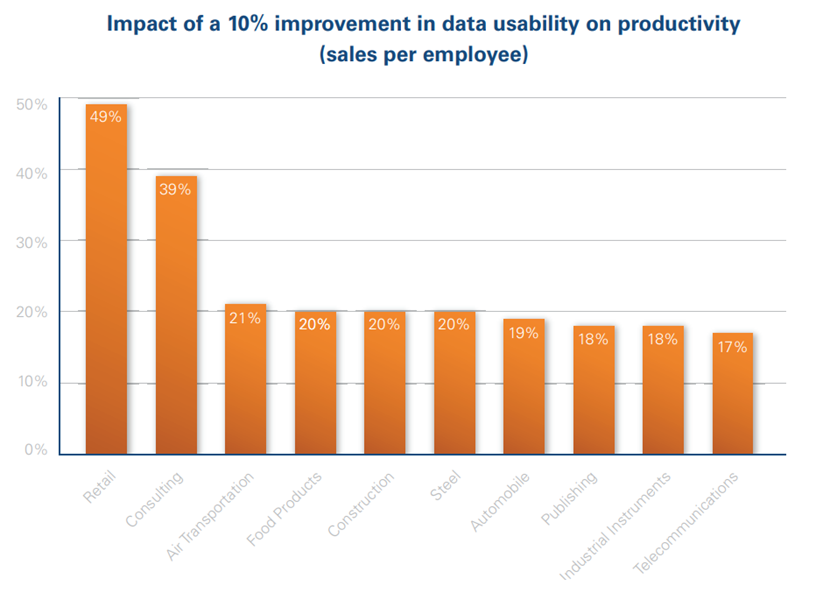 Impact of a 10% improvement in data usability on productivity (sales per employee)

50%
40%
30%
20%
10%
0%

49%
39%
21%
20%
20%
20%
19%
18%
18%
17%

Retail
Consulting
Air Transportation
Food Products
Construction
Steel
Automobile
Publishing
Industrial Instruments
Telecommunications